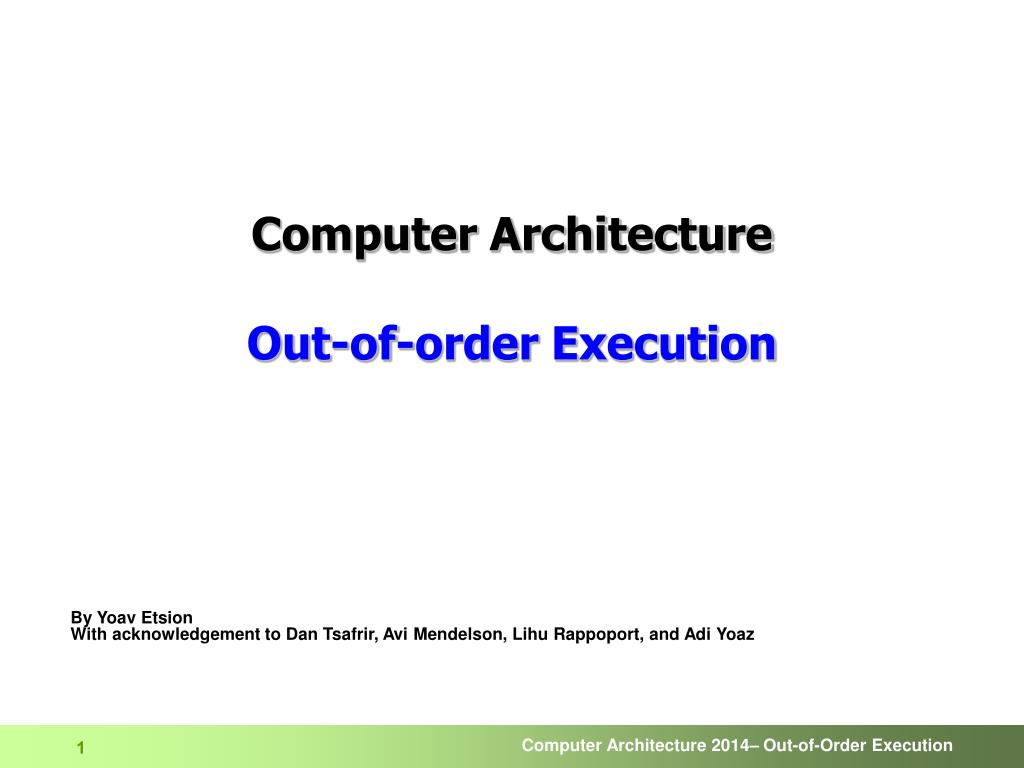 Computer Architecture

Out-of-order Execution

By Yoav Etsion
With acknowledgement to Dan Tsafrir, Avi Mendelson, Lihu Rappoport, and Adi Yoaz

1

Computer Architecture 2014– Out-of-Order Execution